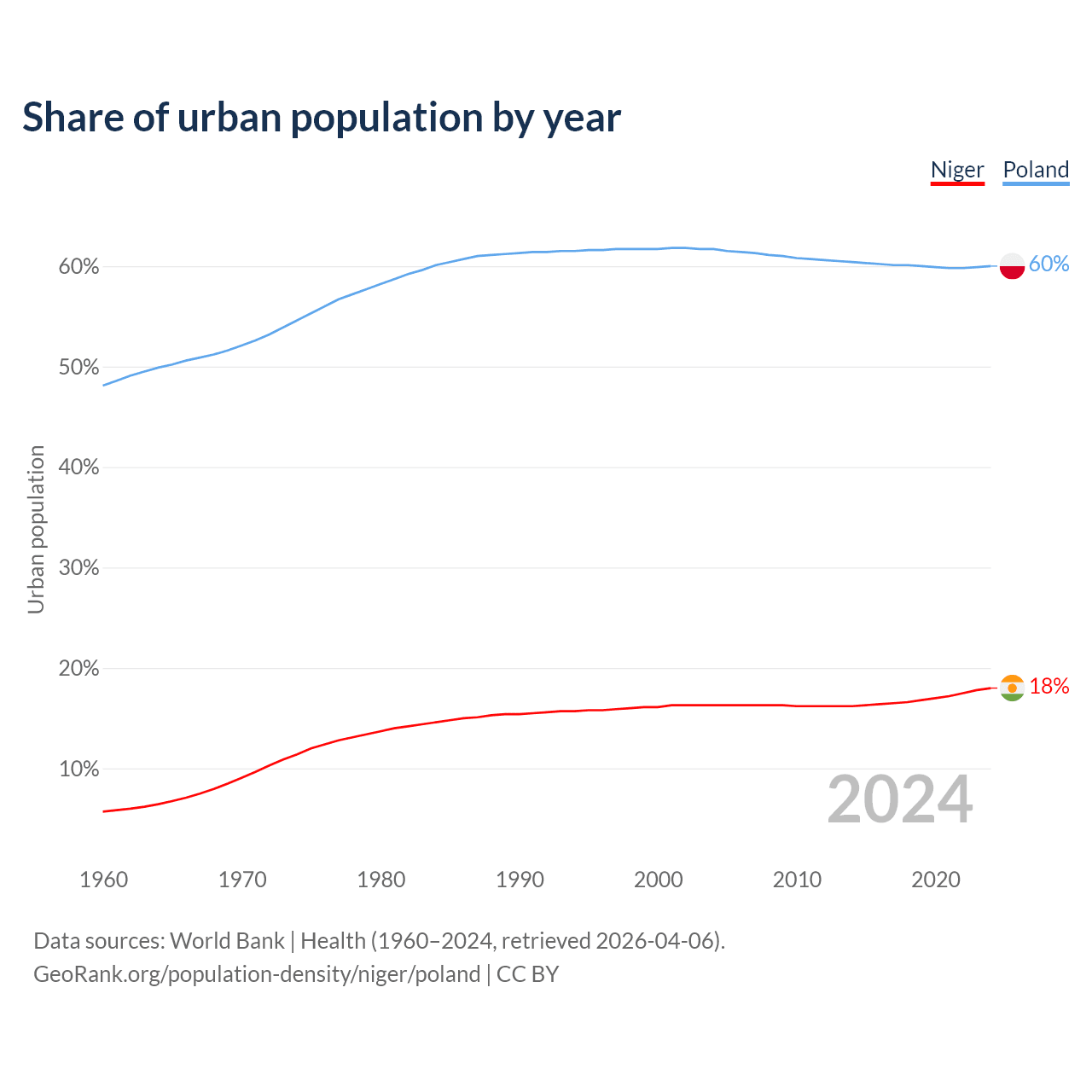 Share of urban population by year

Niger Poland

60%
50%
40%
30%
20%
10%

Urban population

60%
18%

2024

1960 1970 1980 1990 2000 2010 2020

Data sources: World Bank | Health (1960–2024, retrieved 2026-04-06).
GeoRank.org/population-density/niger/poland | CC BY